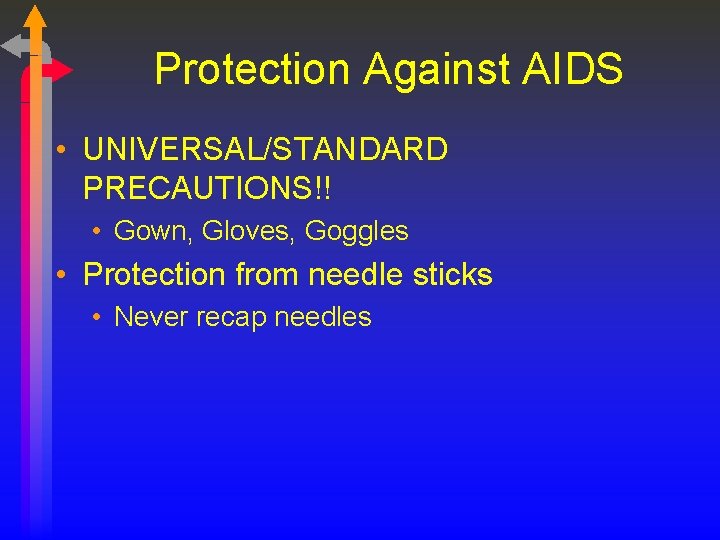 Protection Against AIDS

• UNIVERSAL/STANDARD PRECAUTIONS!!
  • Gown, Gloves, Goggles
• Protection from needle sticks
  • Never recap needles